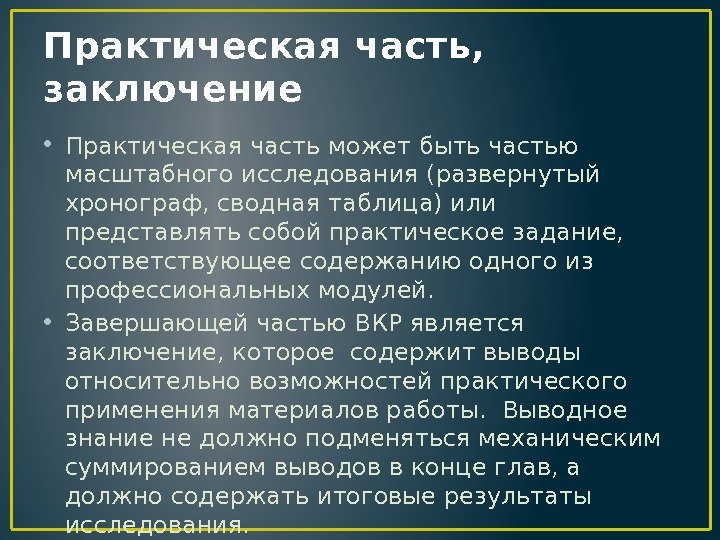 Практическая часть, заключение

• Практическая часть может быть частью масштабного исследования (развернутый хронограф, сводная таблица) или представлять собой практическое задание, соответствующее содержанию одного из профессиональных модулей.

• Завершающей частью ВКР является заключение, которое содержит выводы относительно возможностей практического применения материалов работы. Выводное знание не должно подменяться механическим суммированием выводов в конце глав, а должно содержать итоговые результаты исследования.